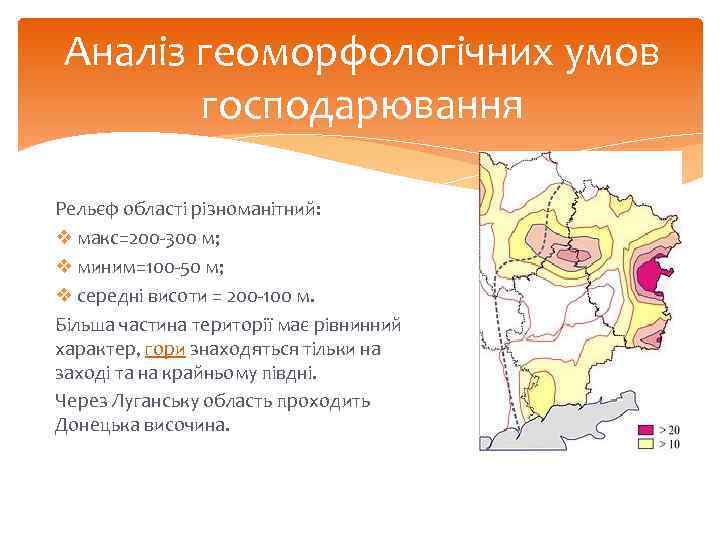 Аналіз геоморфологічних умов господарювання

Рельєф області різноманітний:

❖ макс=200-300 м;

❖ миним=100-50 м;

❖ середні висоти = 200-100 м.

Більша частина території має рівнинний характер, гори знаходяться тільки на заході та на крайньому півдні.

Через Луганську область проходить Донецька височина.

> 20

> 10